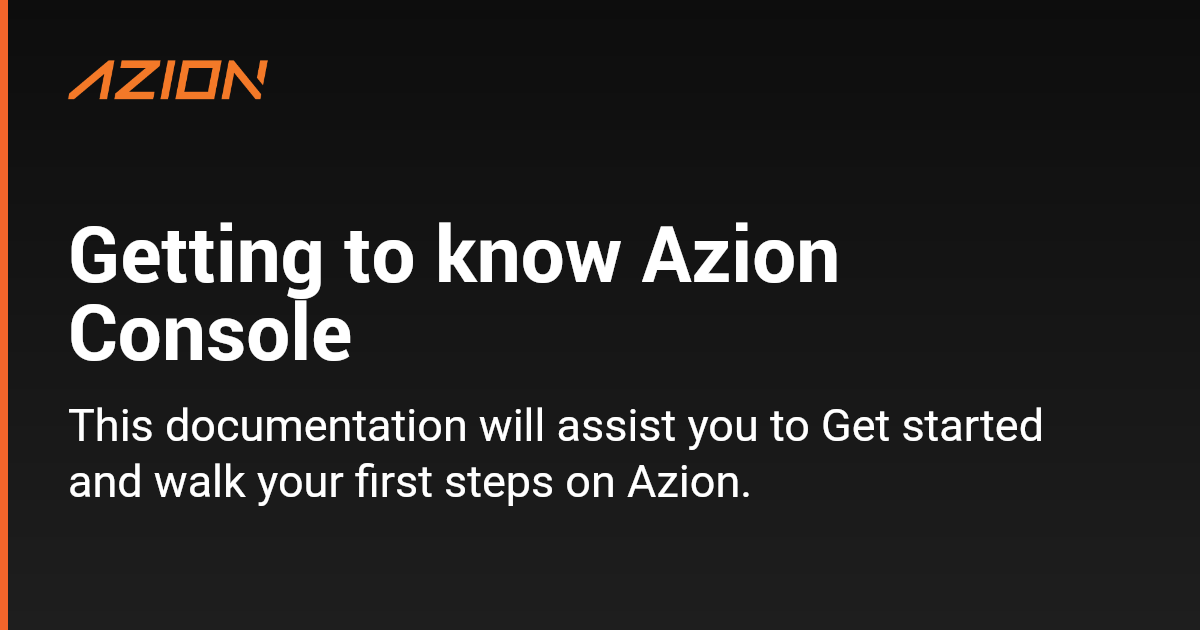 AZION

Getting to know Azion Console

This documentation will assist you to Get started and walk your first steps on Azion.